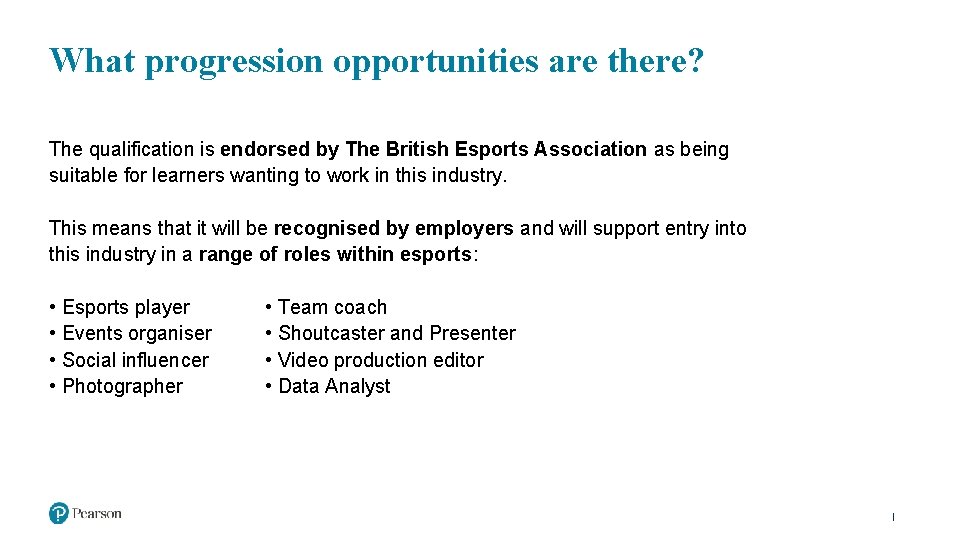 What progression opportunities are there?

The qualification is endorsed by The British Esports Association as being suitable for learners wanting to work in this industry.

This means that it will be recognised by employers and will support entry into this industry in a range of roles within esports:

• Esports player
• Events organiser
• Social influencer
• Photographer

• Team coach
• Shoutcaster and Presenter
• Video production editor
• Data Analyst

Pearson

1